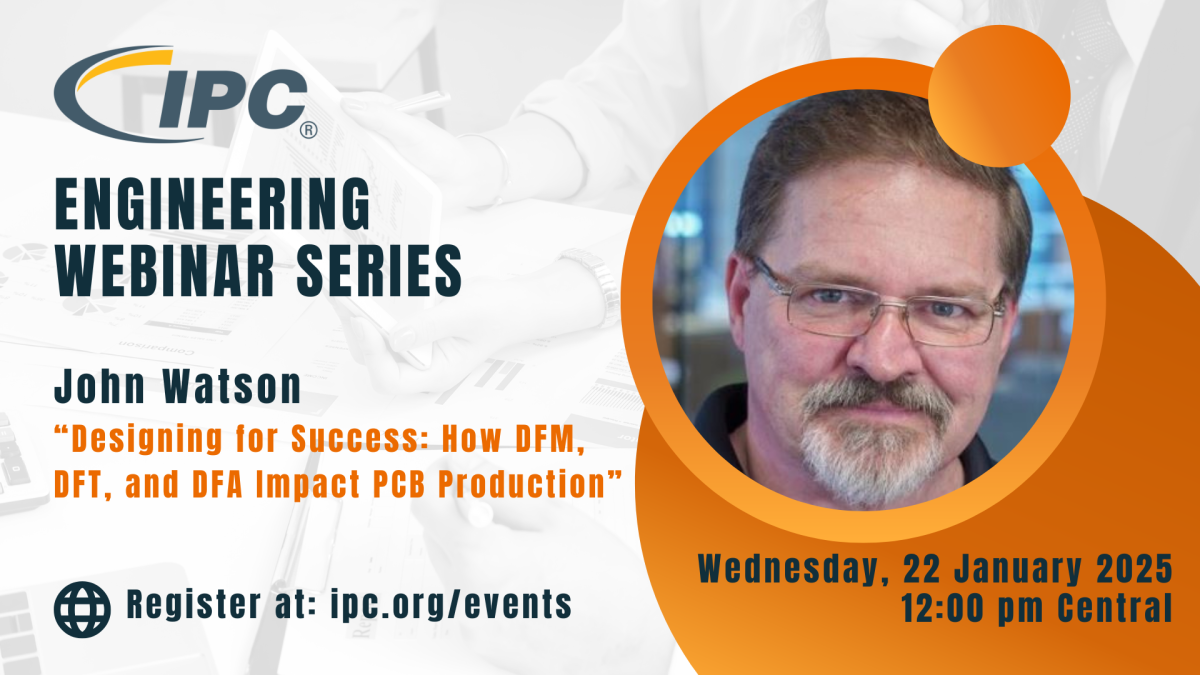 IPC®

ENGINEERING WEBINAR SERIES

John Watson
“Designing for Success: How DFM, DFT, and DFA Impact PCB Production”

Register at: ipc.org/events

Wednesday, 22 January 2025
12:00 pm Central